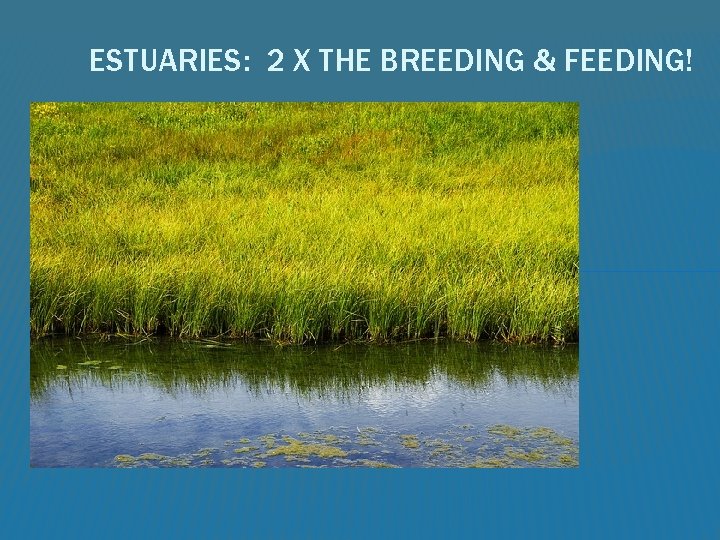 ESTUARIES: 2 X THE BREEDING & FEEDING!